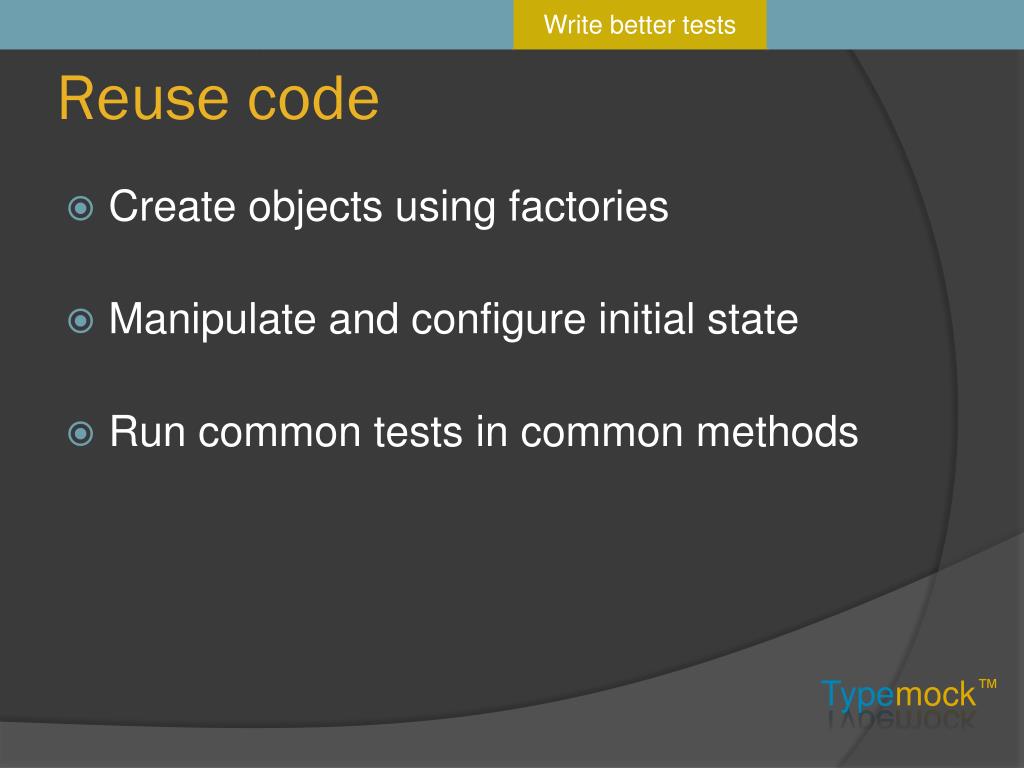 Write better tests

Reuse code

Create objects using factories

Manipulate and configure initial state

Run common tests in common methods

Typemock™